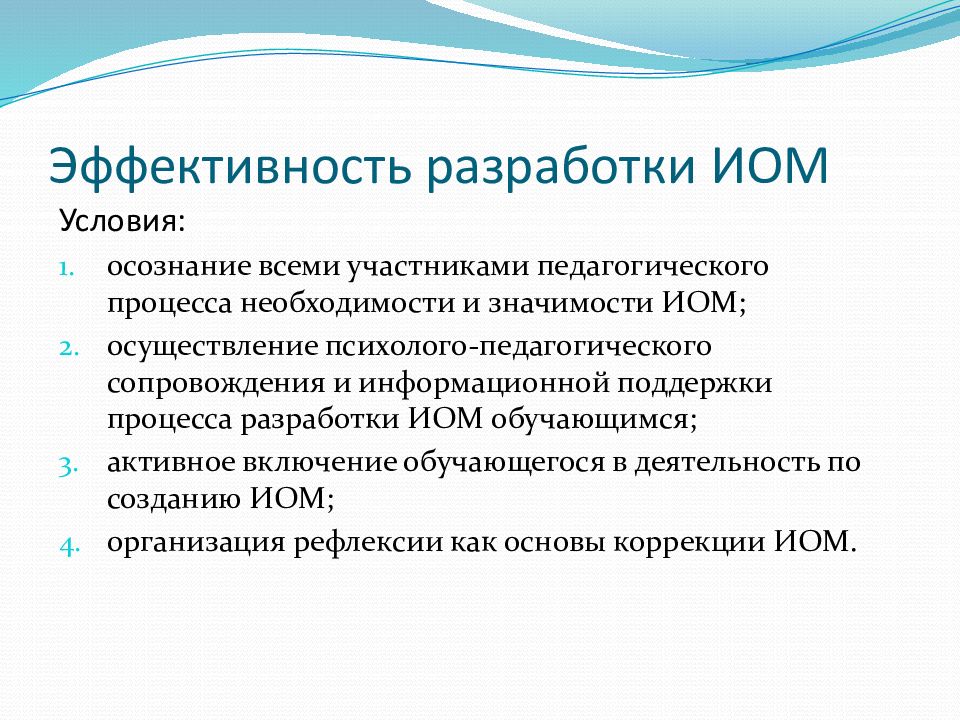 Эффективность разработки ИОМ

Условия:

1. осознание всеми участниками педагогического процесса необходимости и значимости ИОМ;
2. осуществление психолого-педагогического сопровождения и информационной поддержки процесса разработки ИОМ обучающимся;
3. активное включение обучающегося в деятельность по созданию ИОМ;
4. организация рефлексии как основы коррекции ИОМ.